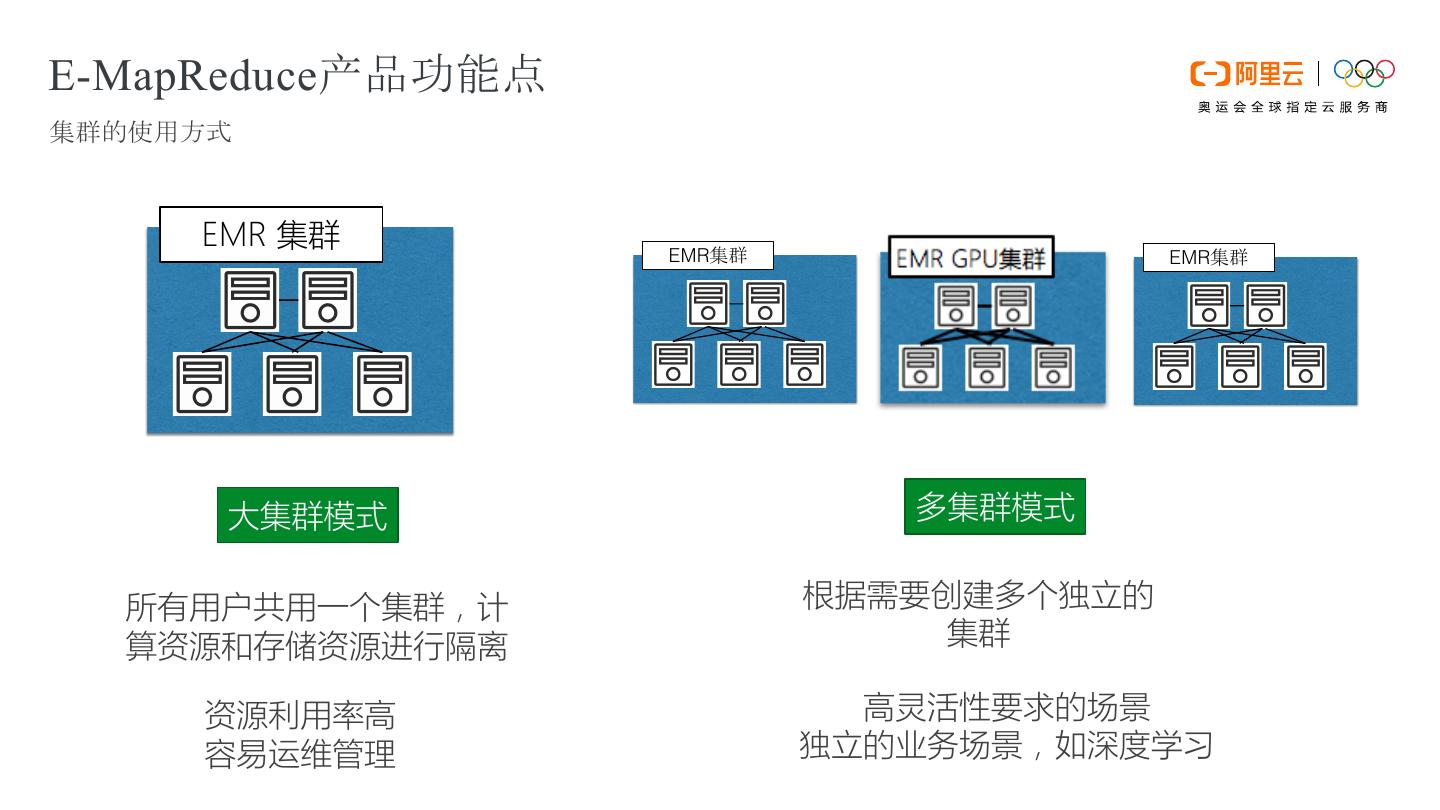 E-MapReduce产品功能点

集群的使用方式

阿里云

奥运会全球指定云服务商

EMR 集群

大集群模式

所有用户共用一个集群，计算资源和存储资源进行隔离

资源利用率高
容易运维管理

EMR集群

EMR GPU集群

EMR集群

多集群模式

根据需要创建多个独立的集群

高灵活性要求的场景
独立的业务场景，如深度学习